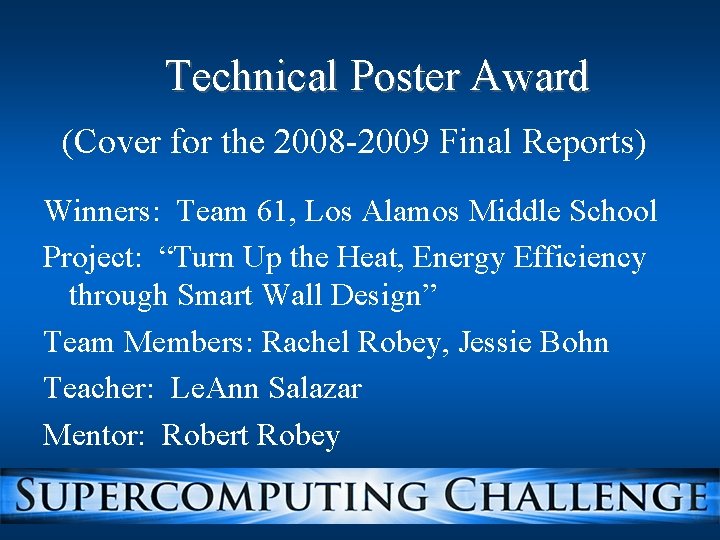 Technical Poster Award

(Cover for the 2008-2009 Final Reports)

Winners: Team 61, Los Alamos Middle School

Project: “Turn Up the Heat, Energy Efficiency through Smart Wall Design”

Team Members: Rachel Robey, Jessie Bohn

Teacher: LeAnn Salazar

Mentor: Robert Robey

SUPERCOMPUTING CHALLENGE